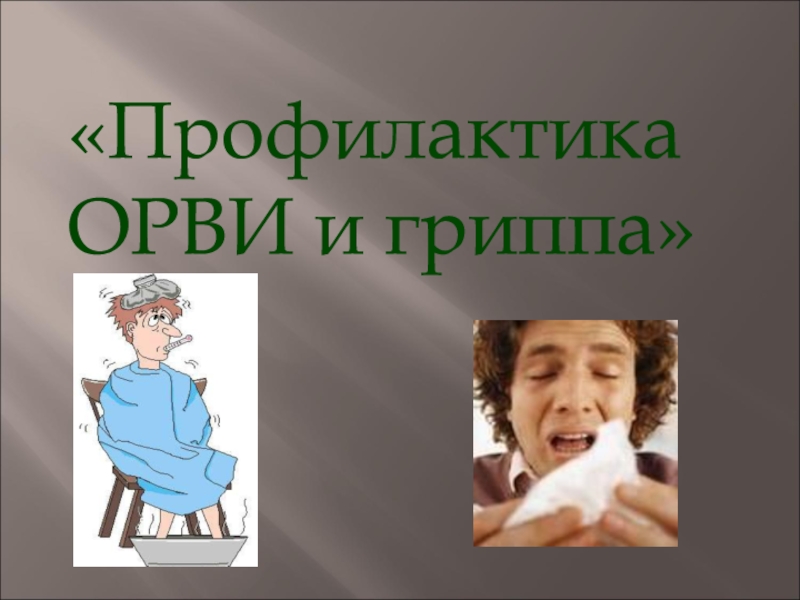 «Профилактика ОРВИ и гриппа»